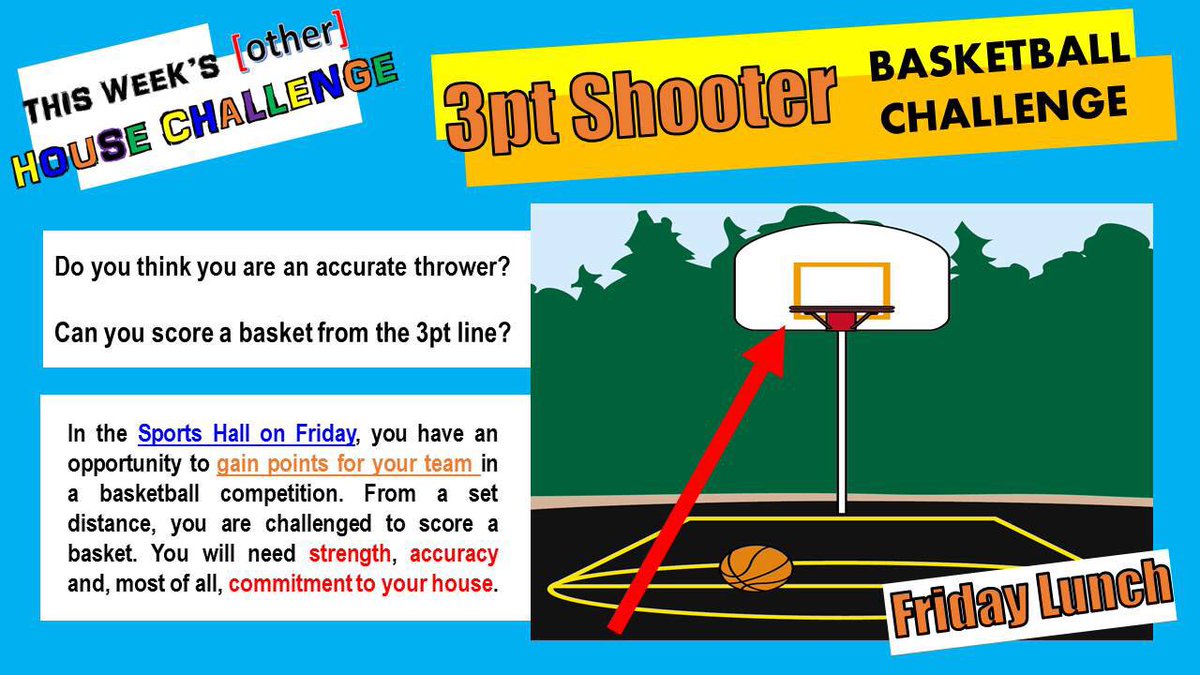 THIS WEEK'S [other] HOUSE CHALLENGE

3pt Shooter BASKETBALL CHALLENGE

Do you think you are an accurate thrower?

Can you score a basket from the 3pt line?

In the Sports Hall on Friday, you have an opportunity to gain points for your team in a basketball competition. From a set distance, you are challenged to score a basket. You will need strength, accuracy and, most of all, commitment to your house.

Friday Lunch